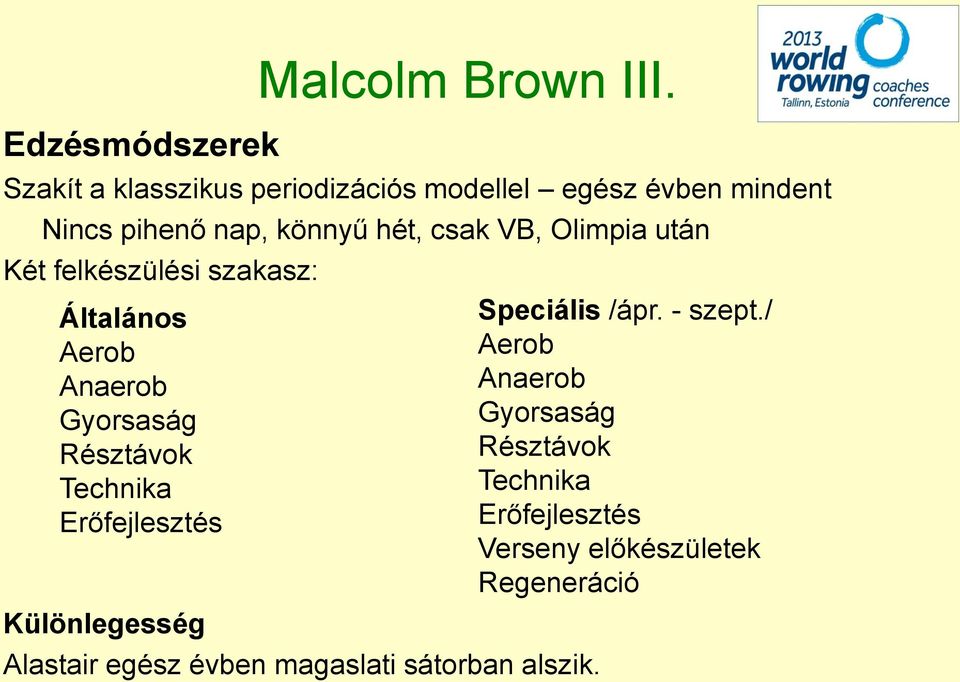 Malcolm Brown III.

2013 world rowing coaches conference Tallinn, Estonia

Edzésmódszerek

Szakít a klasszikus periodizációs modellel – egész évben mindent

Nincs pihenő nap, könnyű hét, csak VB, Olimpia után

Két felkészülési szakasz:

Általános
Aerob
Anaerob
Gyorsaság
Résztávok
Technika
Erőfejlesztés

Speciális /ápr. - szept./
Aerob
Anaerob
Gyorsaság
Résztávok
Technika
Erőfejlesztés
Verseny előkészületek
Regeneráció

Különlegesség

Alastair egész évben magaslati sátorban alszik.